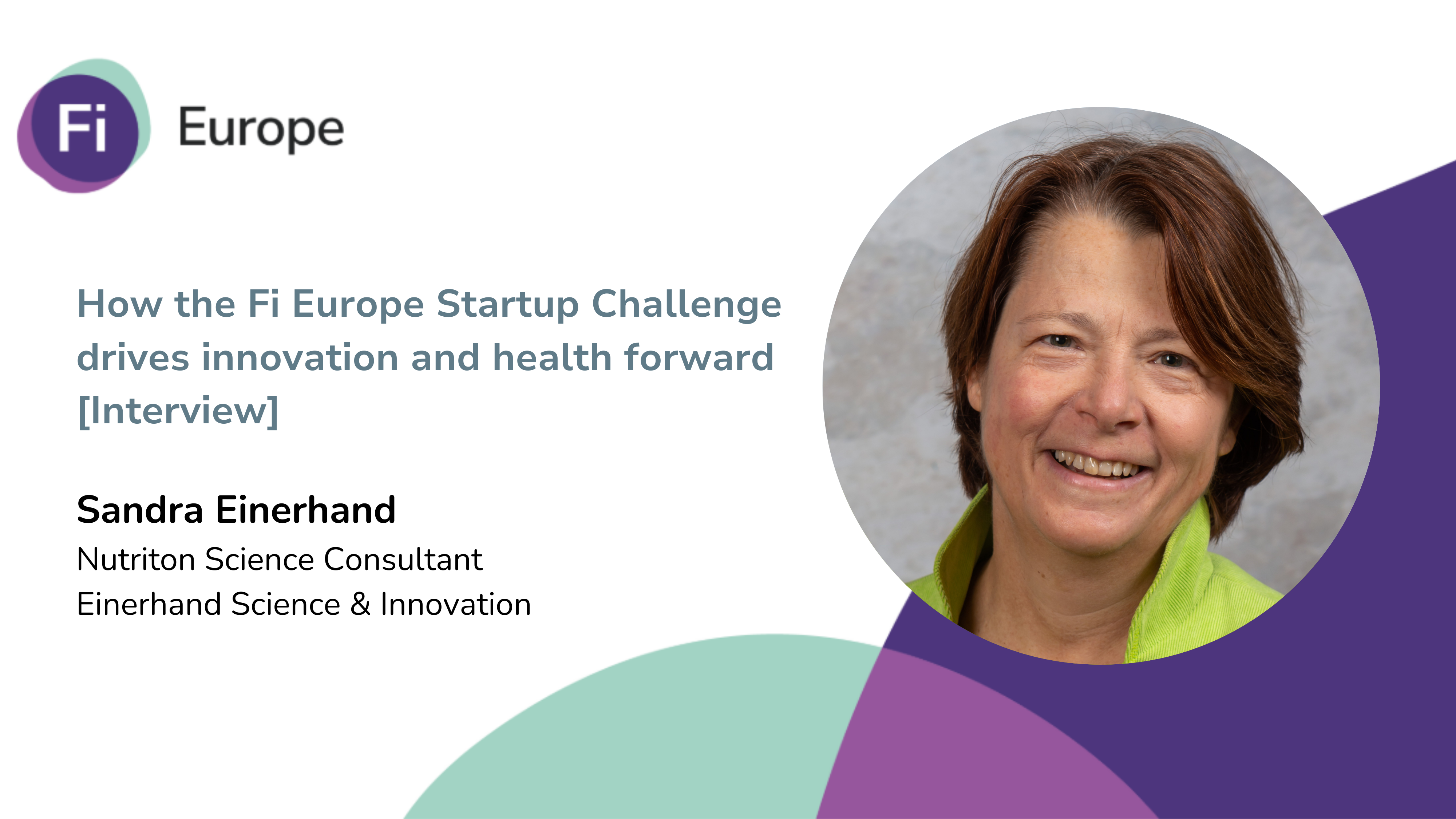 Fi Europe

How the Fi Europe Startup Challenge drives innovation and health forward [Interview]

Sandra Einerhand
Nutriton Science Consultant
Einerhand Science & Innovation